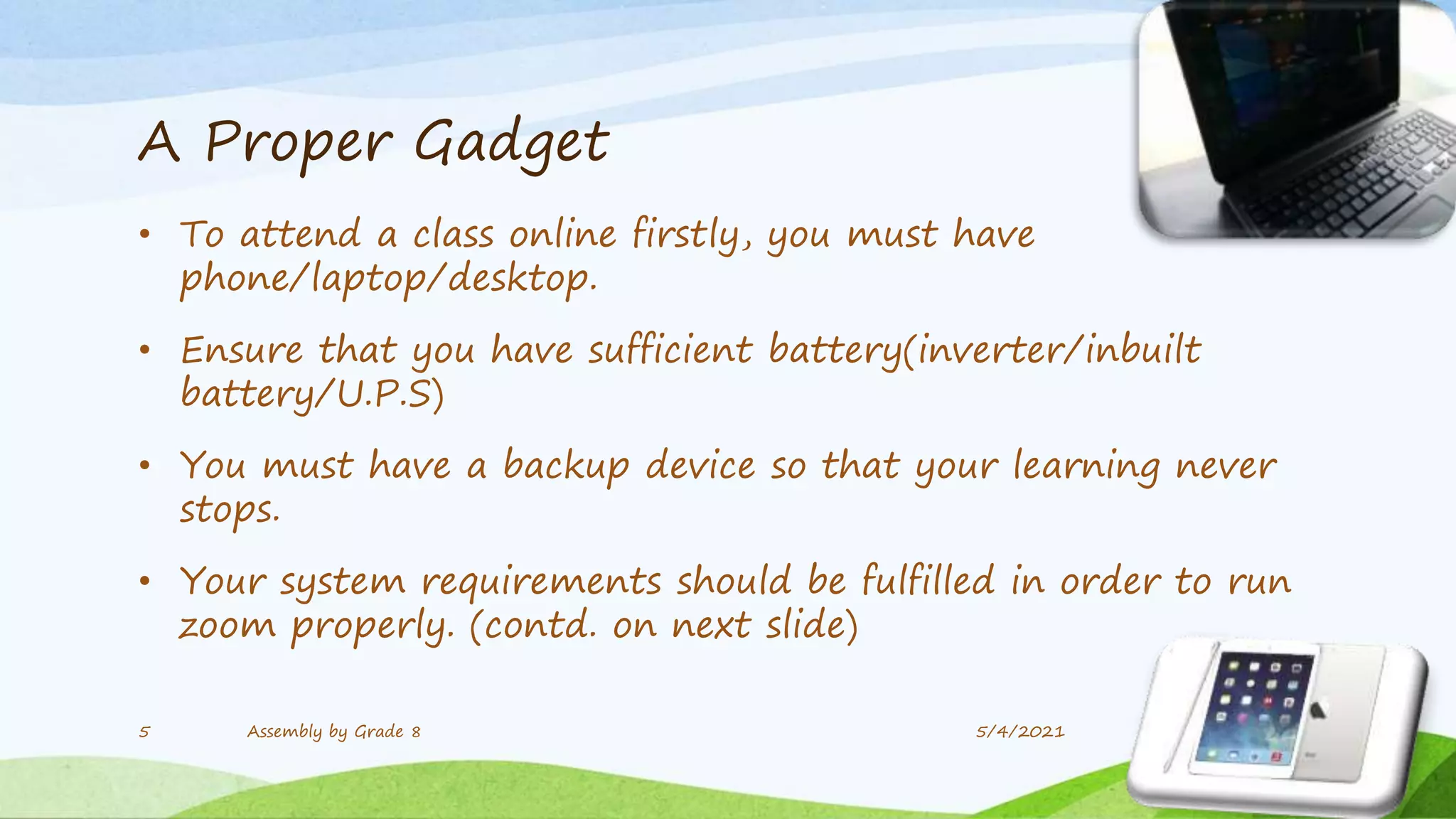 A Proper Gadget

• To attend a class online firstly, you must have phone/laptop/desktop.

• Ensure that you have sufficient battery(inverter/inbuilt battery/U.P.S)

• You must have a backup device so that your learning never stops.

• Your system requirements should be fulfilled in order to run zoom properly. (contd. on next slide)

5 Assembly by Grade 8 5/4/2021